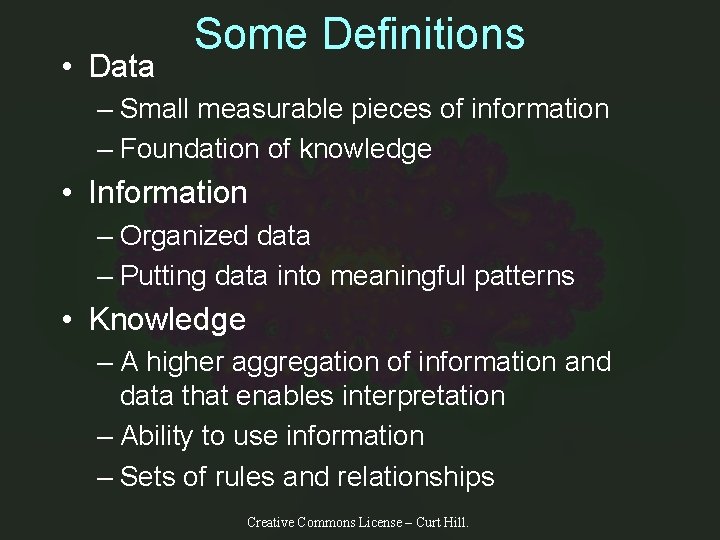 Some Definitions

• Data
– Small measurable pieces of information
– Foundation of knowledge

• Information
– Organized data
– Putting data into meaningful patterns

• Knowledge
– A higher aggregation of information and data that enables interpretation
– Ability to use information
– Sets of rules and relationships

Creative Commons License – Curt Hill.